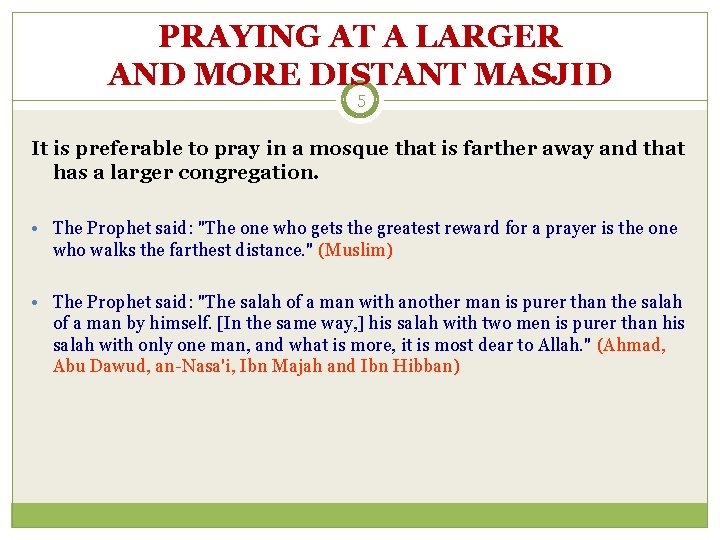 PRAYING AT A LARGER
AND MORE DISTANT MASJID

5

It is preferable to pray in a mosque that is farther away and that has a larger congregation.

• The Prophet said: "The one who gets the greatest reward for a prayer is the one who walks the farthest distance." (Muslim)

• The Prophet said: "The salah of a man with another man is purer than the salah of a man by himself. [In the same way,] his salah with two men is purer than his salah with only one man, and what is more, it is most dear to Allah." (Ahmad, Abu Dawud, an-Nasa'i, Ibn Majah and Ibn Hibban)